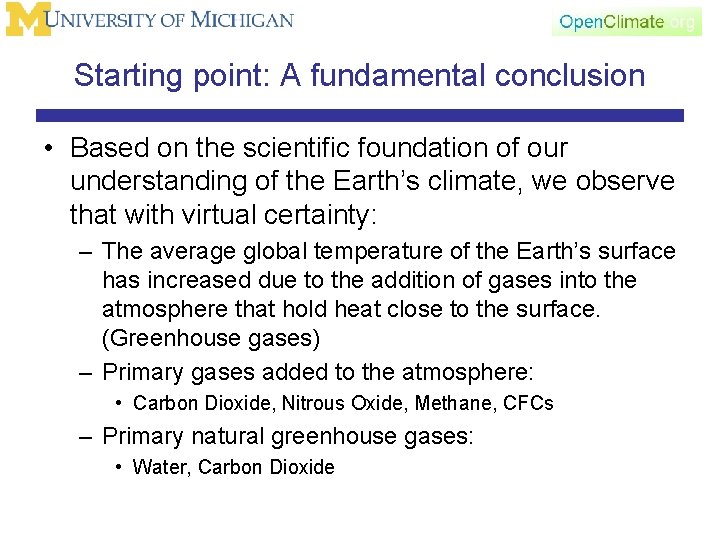 M UNIVERSITY OF MICHIGAN

OpenClimate.org

Starting point: A fundamental conclusion

• Based on the scientific foundation of our understanding of the Earth's climate, we observe that with virtual certainty:
– The average global temperature of the Earth's surface has increased due to the addition of gases into the atmosphere that hold heat close to the surface. (Greenhouse gases)
– Primary gases added to the atmosphere:
• Carbon Dioxide, Nitrous Oxide, Methane, CFCs
– Primary natural greenhouse gases:
• Water, Carbon Dioxide